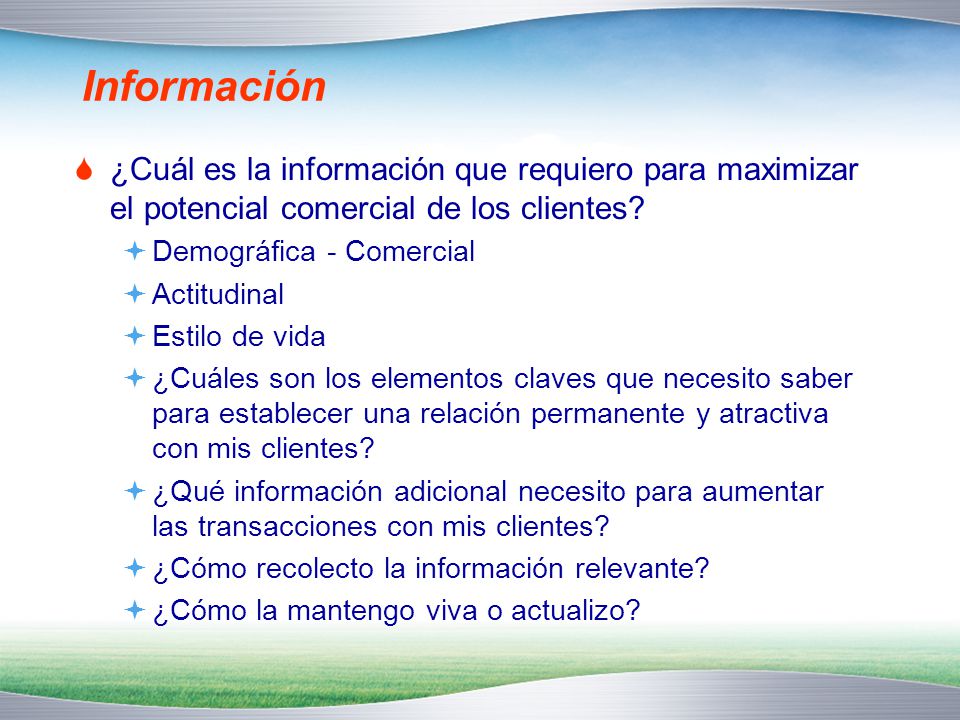 Información

¿Cuál es la información que requiero para maximizar el potencial comercial de los clientes?

Demográfica - Comercial

Actitudinal

Estilo de vida

¿Cuáles son los elementos claves que necesito saber para establecer una relación permanente y atractiva con mis clientes?

¿Qué información adicional necesito para aumentar las transacciones con mis clientes?

¿Cómo recolecto la información relevante?

¿Cómo la mantengo viva o actualizo?